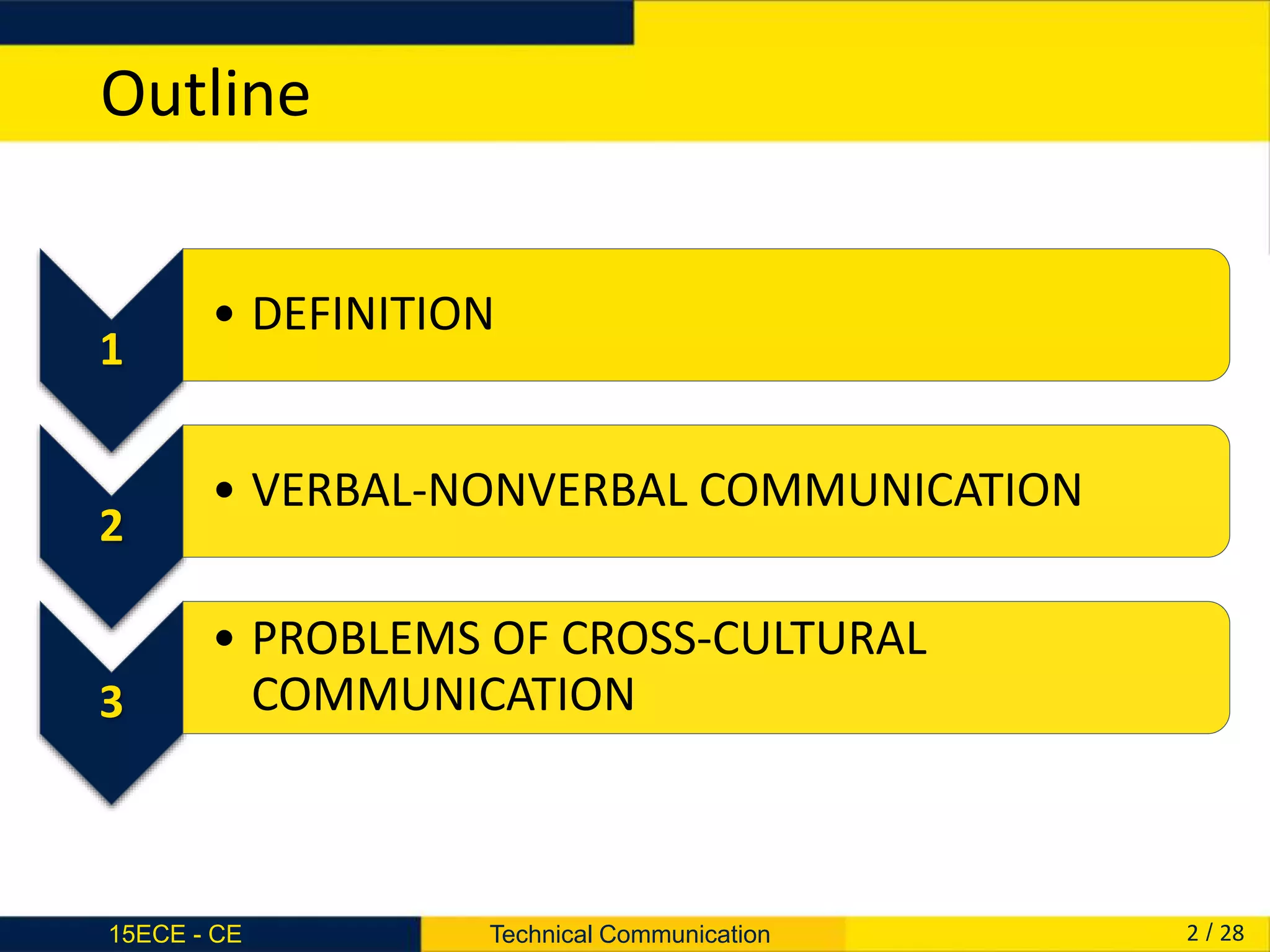 Outline

1

• DEFINITION

2

• VERBAL-NONVERBAL COMMUNICATION

3

• PROBLEMS OF CROSS-CULTURAL COMMUNICATION

15ECE - CE

Technical Communication

2 / 28